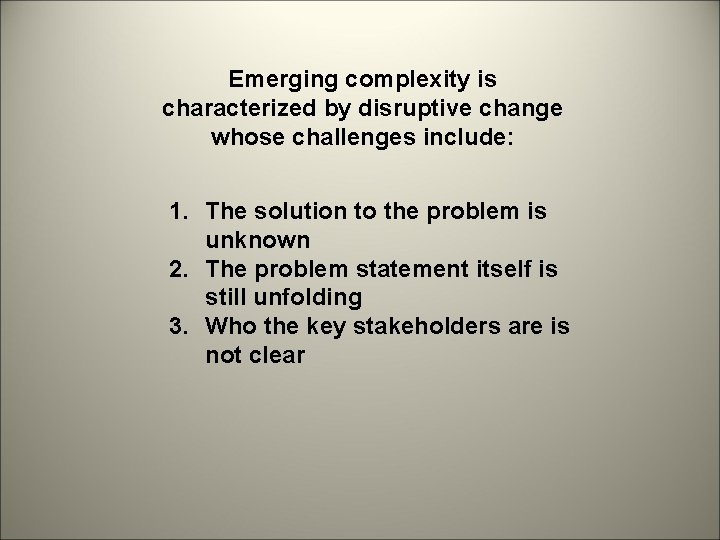 Emerging complexity is characterized by disruptive change whose challenges include:

1. The solution to the problem is unknown
2. The problem statement itself is still unfolding
3. Who the key stakeholders are is not clear